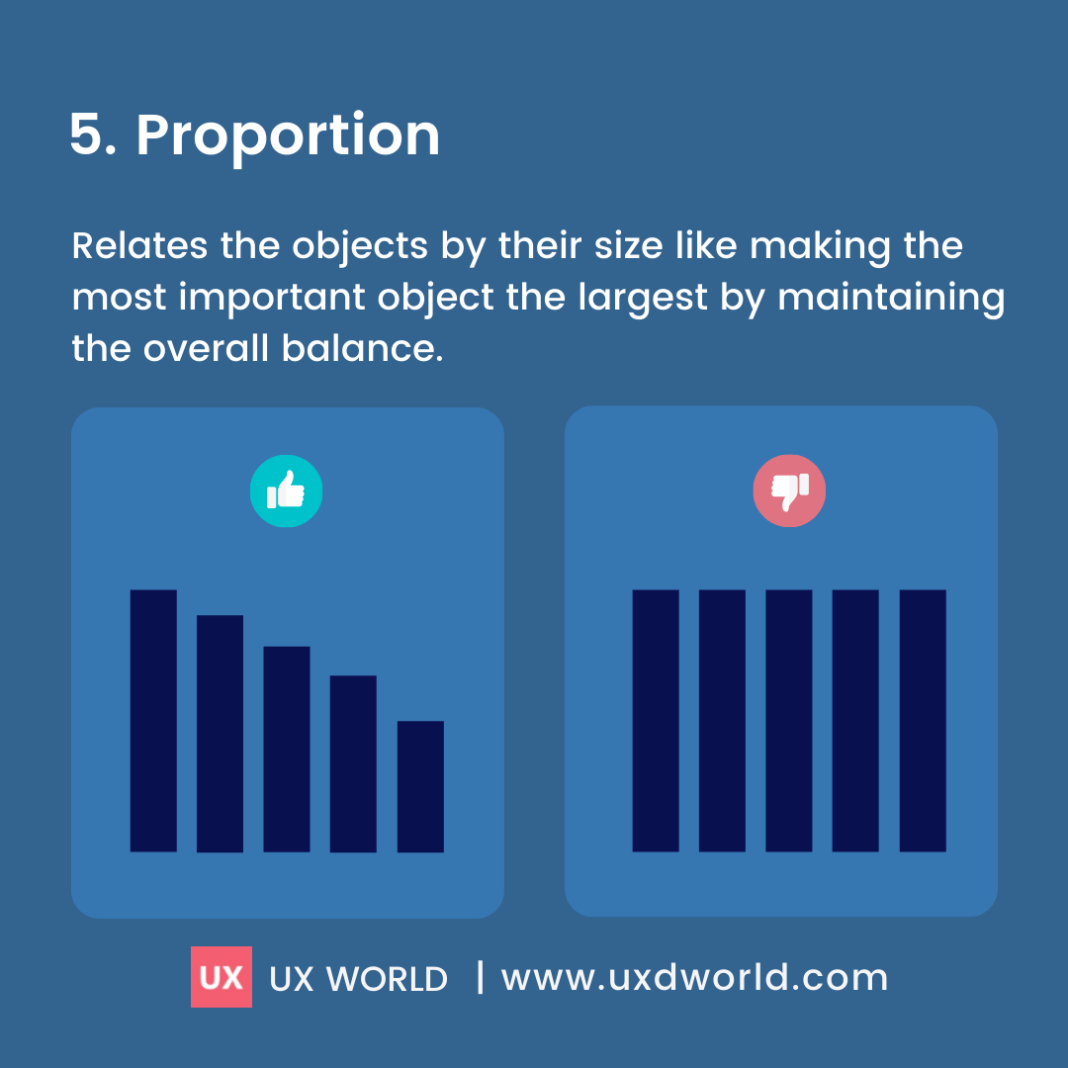 5. Proportion

Relates the objects by their size like making the most important object the largest by maintaining the overall balance.

UX UX WORLD | www.uxdworld.com